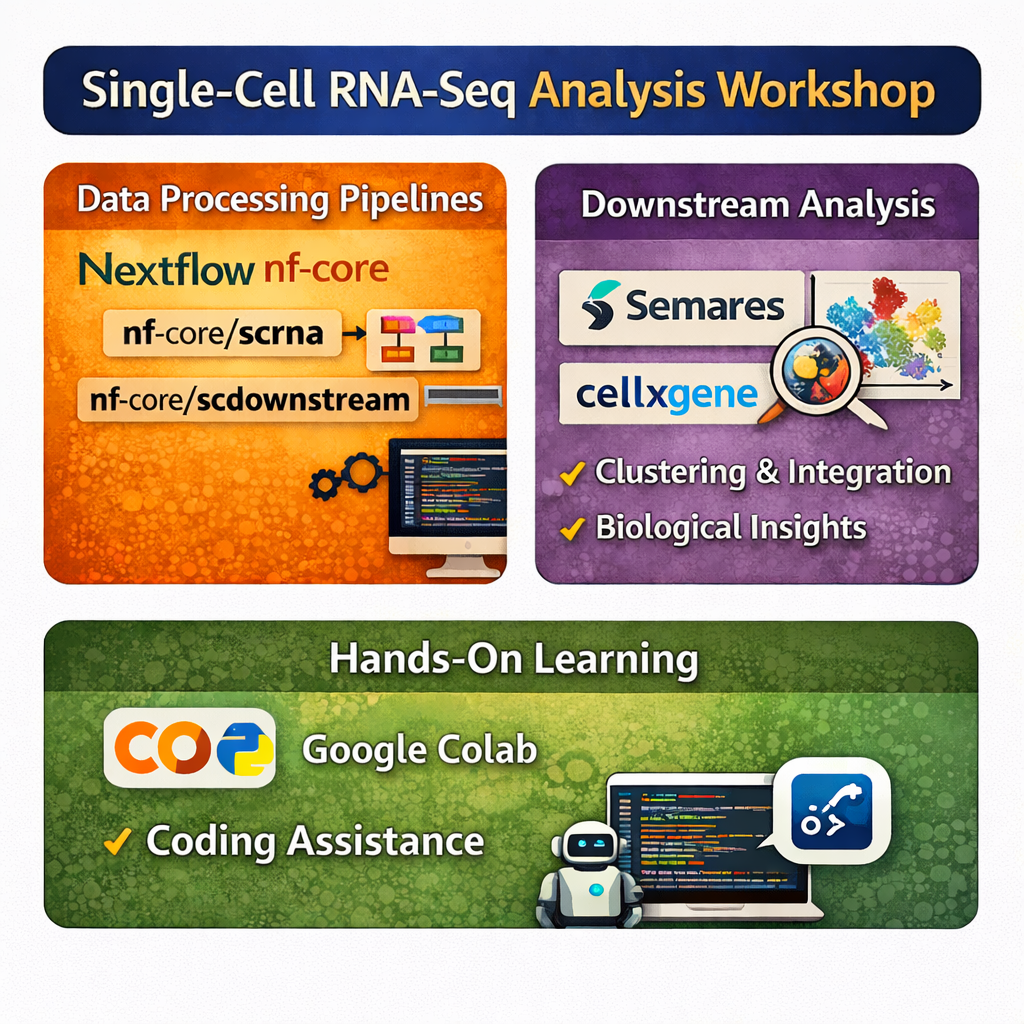 Single-Cell RNA-Seq Analysis Workshop

Data Processing Pipelines

Nextflow nf-core

nf-core/scrna

nf-core/scdownstream

Downstream Analysis

Semares

cellxgene

✓ Clustering & Integration

✓ Biological Insights

Hands-On Learning

CO

Google Colab

✓ Coding Assistance